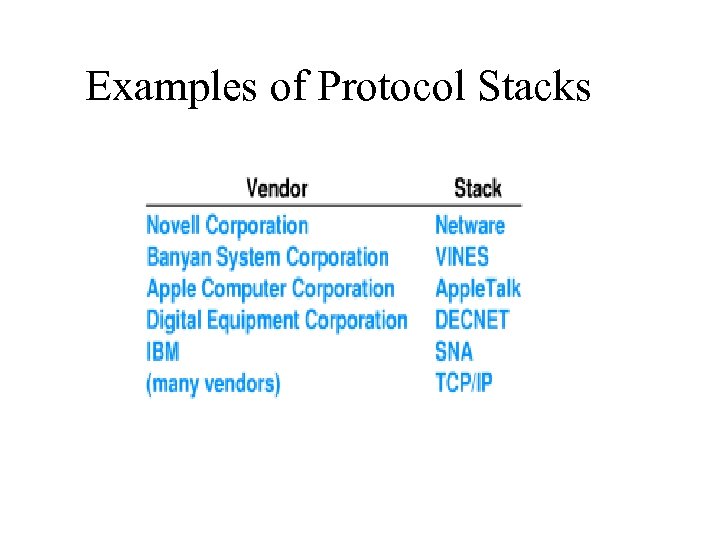 Examples of Protocol Stacks

| Vendor | Stack |
|---|---|
| Novell Corporation | Netware |
| Banyan System Corporation | VINES |
| Apple Computer Corporation | AppleTalk |
| Digital Equipment Corporation | DECNET |
| IBM | SNA |
| (many vendors) | TCP/IP |